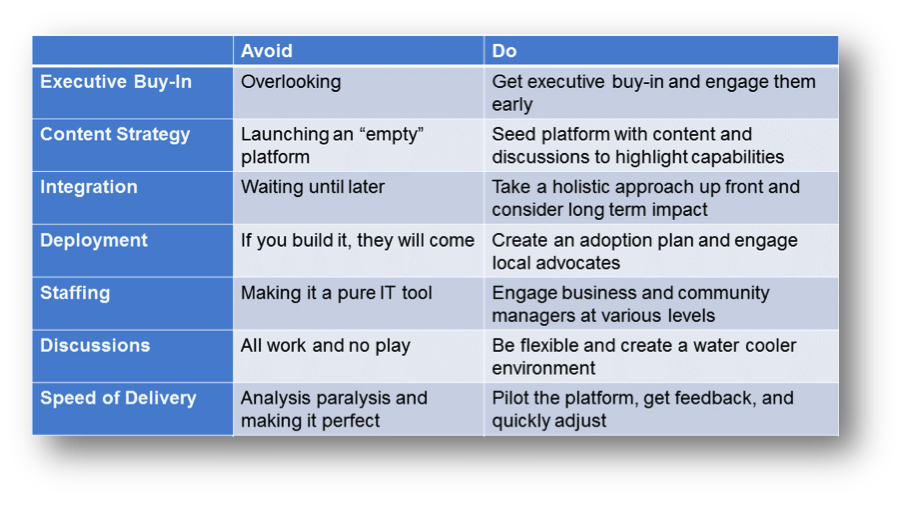 | | Avoid | Do |
|---|---|---|
| Executive Buy-In | Overlooking | Get executive buy-in and engage them early |
| Content Strategy | Launching an “empty” platform | Seed platform with content and discussions to highlight capabilities |
| Integration | Waiting until later | Take a holistic approach up front and consider long term impact |
| Deployment | If you build it, they will come | Create an adoption plan and engage local advocates |
| Staffing | Making it a pure IT tool | Engage business and community managers at various levels |
| Discussions | All work and no play | Be flexible and create a water cooler environment |
| Speed of Delivery | Analysis paralysis and making it perfect | Pilot the platform, get feedback, and quickly adjust |